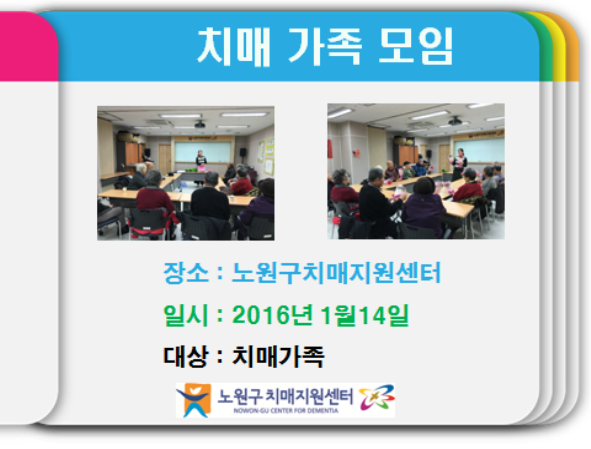 치매 가족 모임

장소 : 노원구치매지원센터

일시 : 2016년 1월14일

대상 : 치매가족

노원구 치매지원센터
NOWON-GU CENTER FOR DEMENTIA